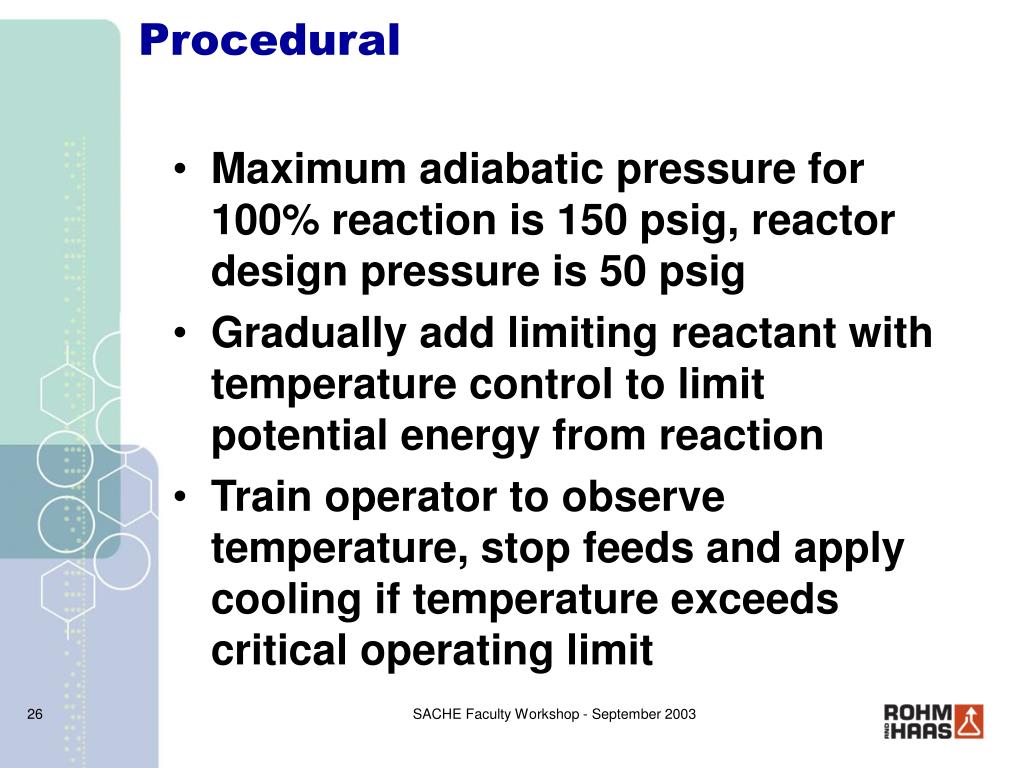 Procedural

• Maximum adiabatic pressure for 100% reaction is 150 psig, reactor design pressure is 50 psig

• Gradually add limiting reactant with temperature control to limit potential energy from reaction

• Train operator to observe temperature, stop feeds and apply cooling if temperature exceeds critical operating limit

26

SACHE Faculty Workshop - September 2003

ROHM AND HAAS